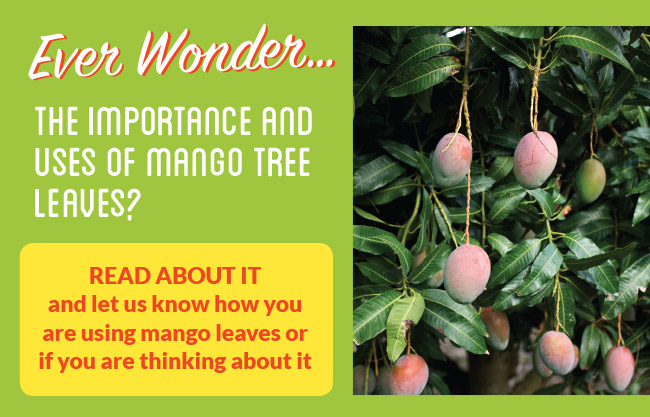 Ever Wonder...

THE IMPORTANCE AND USES OF MANGO TREE LEAVES?

READ ABOUT IT
and let us know how you are using mango leaves or if you are thinking about it